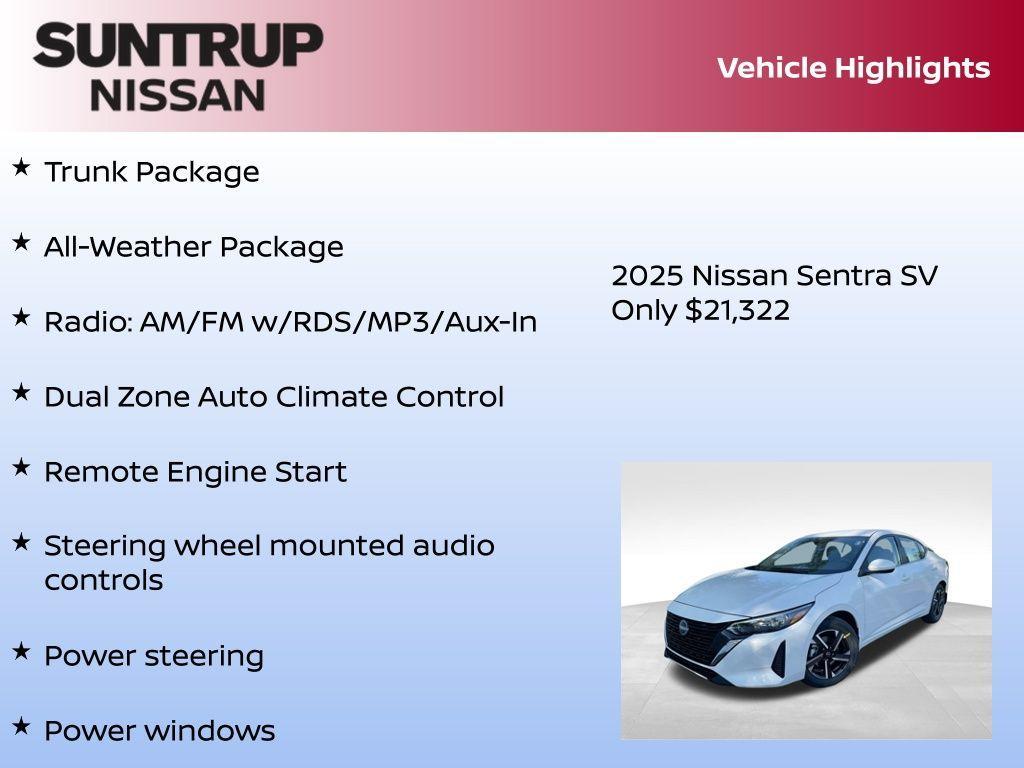 SUNTRUP NISSAN

Vehicle Highlights

★ Trunk Package

★ All-Weather Package

★ Radio: AM/FM w/RDS/MP3/Aux-In

★ Dual Zone Auto Climate Control

★ Remote Engine Start

★ Steering wheel mounted audio controls

★ Power steering

★ Power windows

2025 Nissan Sentra SV
Only $21,322